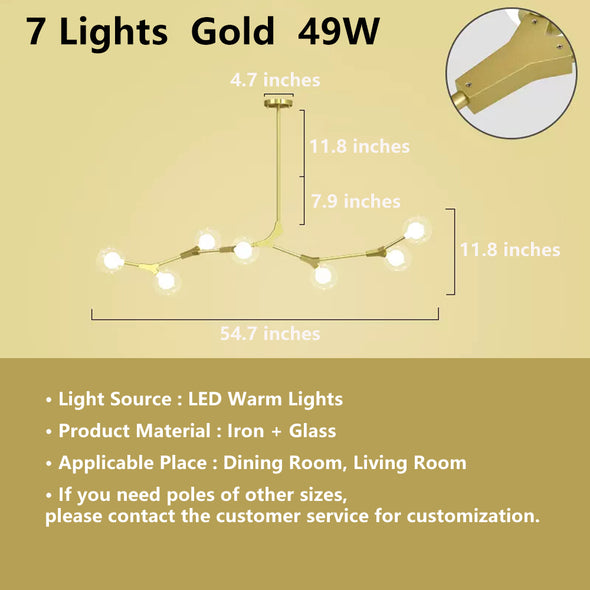 7 Lights Gold 49W

4.7 inches

11.8 inches

7.9 inches

11.8 inches

54.7 inches

• Light Source : LED Warm Lights

• Product Material : Iron + Glass

• Applicable Place : Dining Room, Living Room

• If you need poles of other sizes, please contact the customer service for customization.